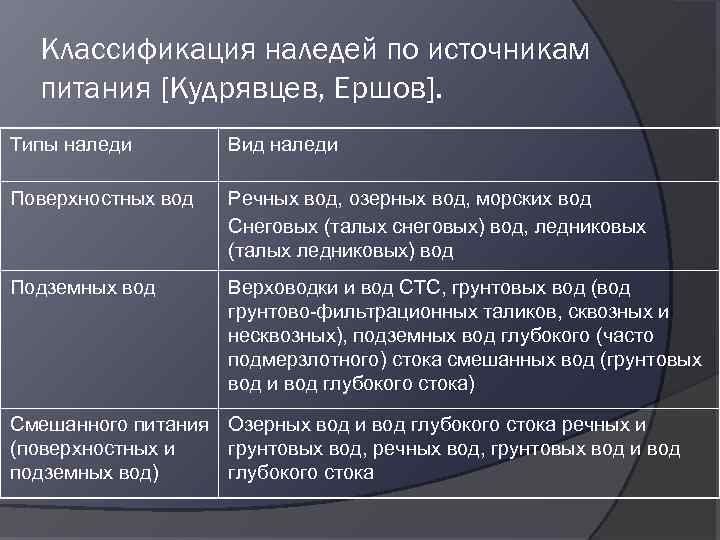 Классификация наледей по источникам питания [Кудрявцев, Ершов].

| Типы наледи | Вид наледи |
|---|---|
| Поверхностных вод | Речных вод, озерных вод, морских вод Снеговых (талых снеговых) вод, ледниковых (талых ледниковых) вод |
| Подземных вод | Верховодки и вод СТС, грунтовых вод (вод грунтово-фильтрационных таликов, сквозных и несквозных), подземных вод глубокого (часто подмерзлотного) стока смешанных вод (грунтовых вод и вод глубокого стока) |
| Смешанного питания (поверхностных и подземных вод) | Озерных вод и вод глубокого стока речных и грунтовых вод, речных вод, грунтовых вод и вод глубокого стока |